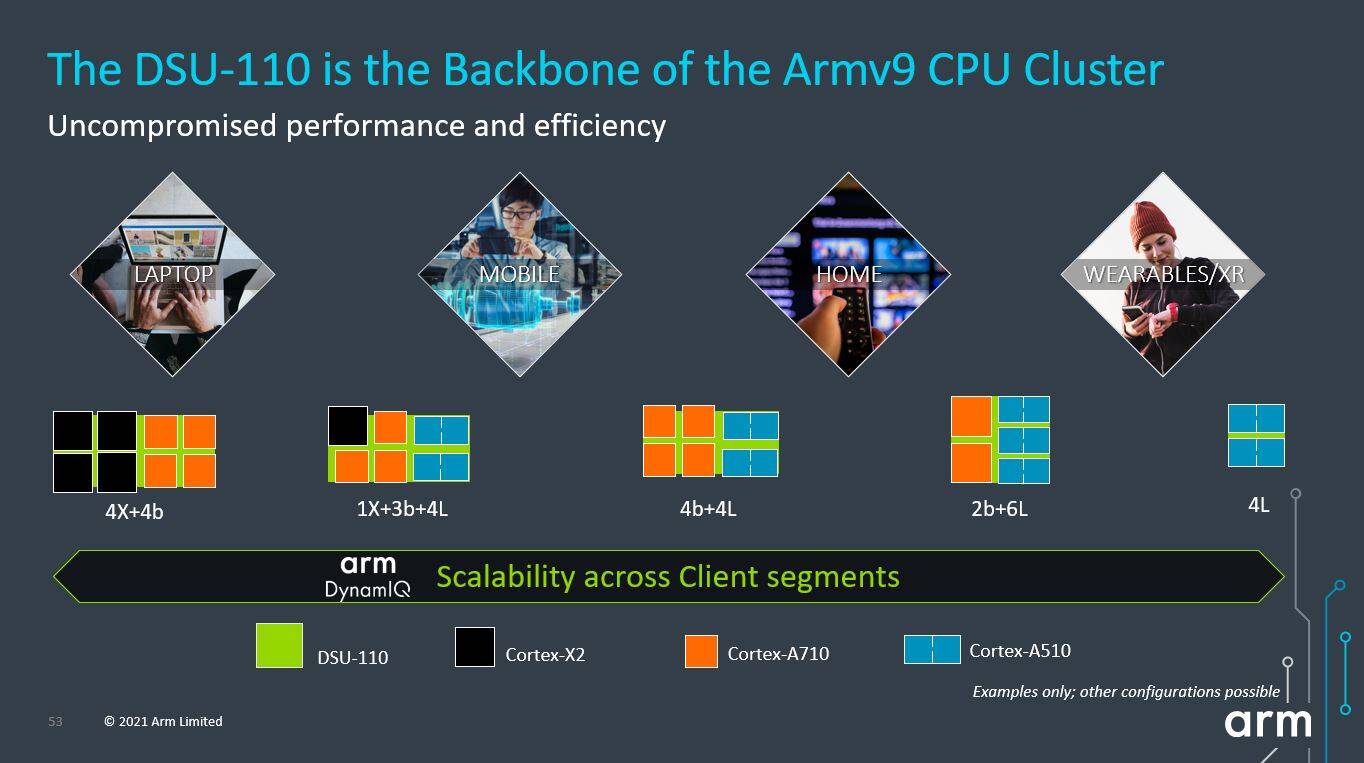 The DSU-110 is the Backbone of the Armv9 CPU Cluster

Uncompromised performance and efficiency

LAPTOP

MOBILE

HOME

WEARABLES/XR

4X+4b

1X+3b+4L

4b+4L

2b+6L

4L

arm DynamIQ Scalability across Client segments

DSU-110

Cortex-X2

Cortex-A710

Cortex-A510

Examples only; other configurations possible

53 © 2021 Arm Limited

arm